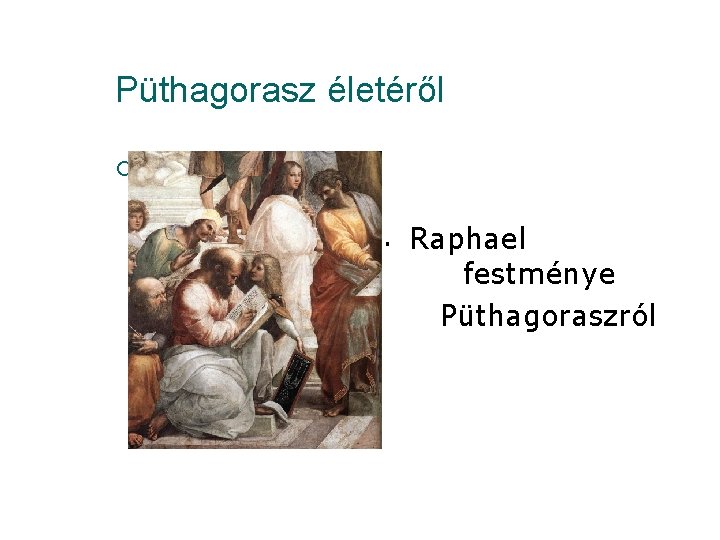 Püthagorasz életéről

Raphael festménye Püthagoraszról